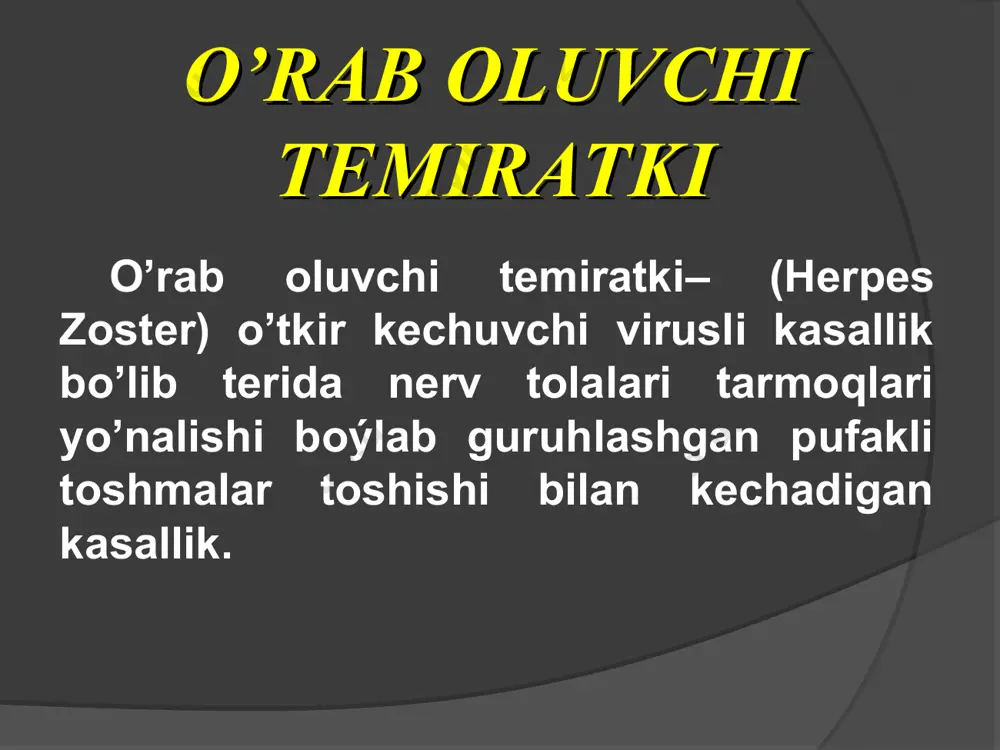 O’RAB OLUVCHI TEMIRATKI

O’rab oluvchi temiratki– (Herpes Zoster) o’tkir kechuvchi virusli kasallik bo’lib terida nerv tolalari tarmoqlari yo’nalishi boýlab guruhlashgan pufakli toshmalar toshishi bilan kechadigan kasallik.